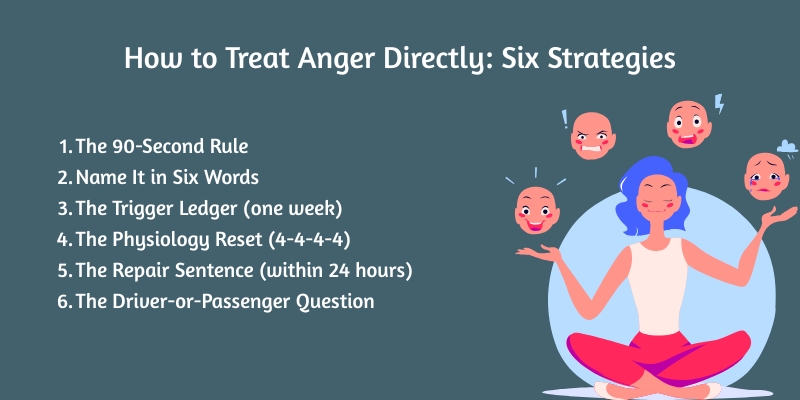 How to Treat Anger Directly: Six Strategies

1. The 90-Second Rule
2. Name It in Six Words
3. The Trigger Ledger (one week)
4. The Physiology Reset (4-4-4-4)
5. The Repair Sentence (within 24 hours)
6. The Driver-or-Passenger Question